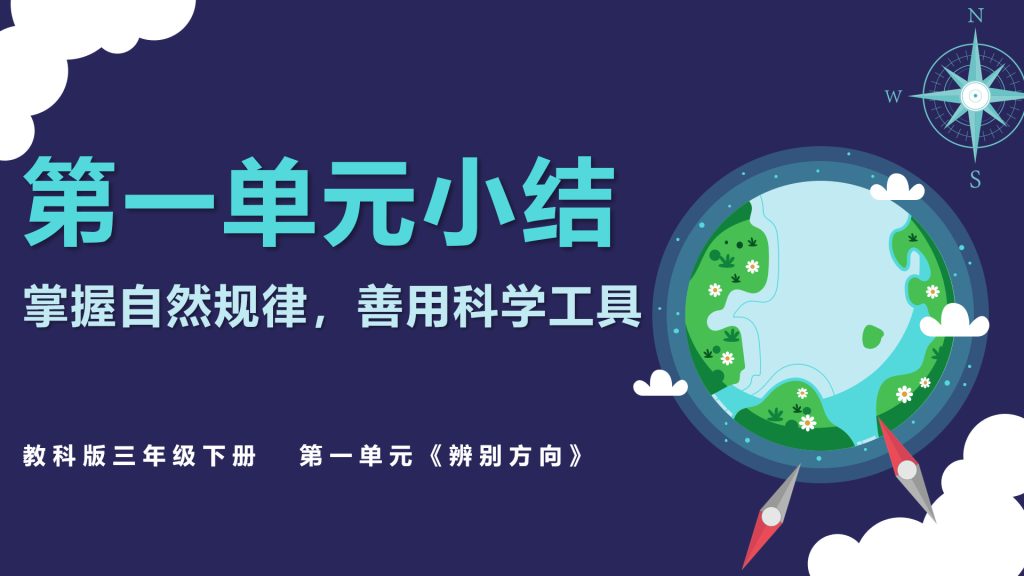 N
W
S

第一单元小结

掌握自然规律，善用科学工具

教科版三年级下册　第一单元《辨别方向》